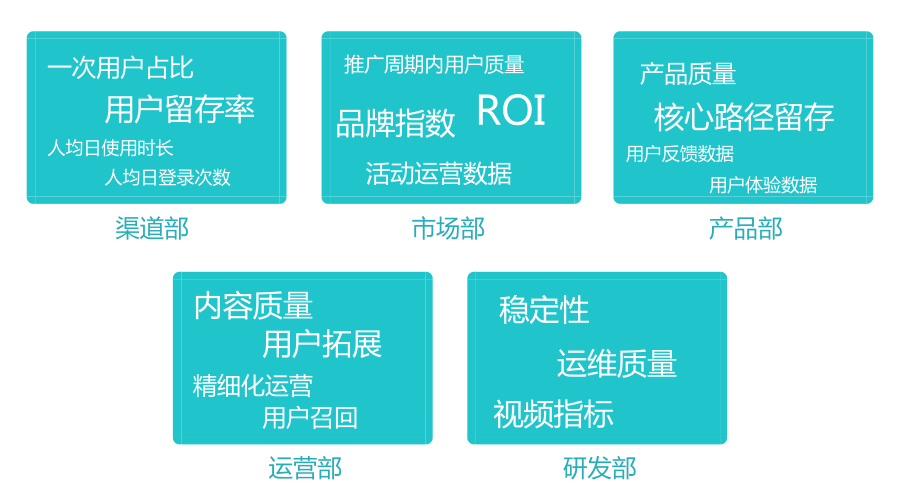 一次用户占比
用户留存率
人均日使用时长
人均日登录次数

渠道部

推广周期内用户质量
品牌指数 ROI
活动运营数据

市场部

产品质量
核心路径留存
用户反馈数据
用户体验数据

产品部

内容质量
用户拓展
精细化运营
用户召回

运营部

稳定性
运维质量
视频指标

研发部